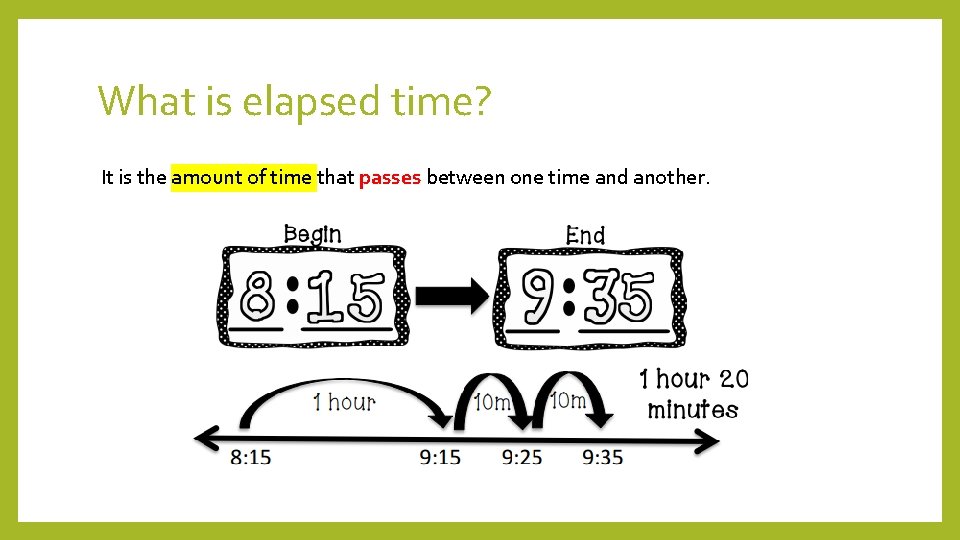 What is elapsed time?

It is the amount of time that passes between one time and another.

Begin

8:15

End

9:35

1 hour

10m

10m

1 hour 20 minutes

8:15

9:15

9:25

9:35